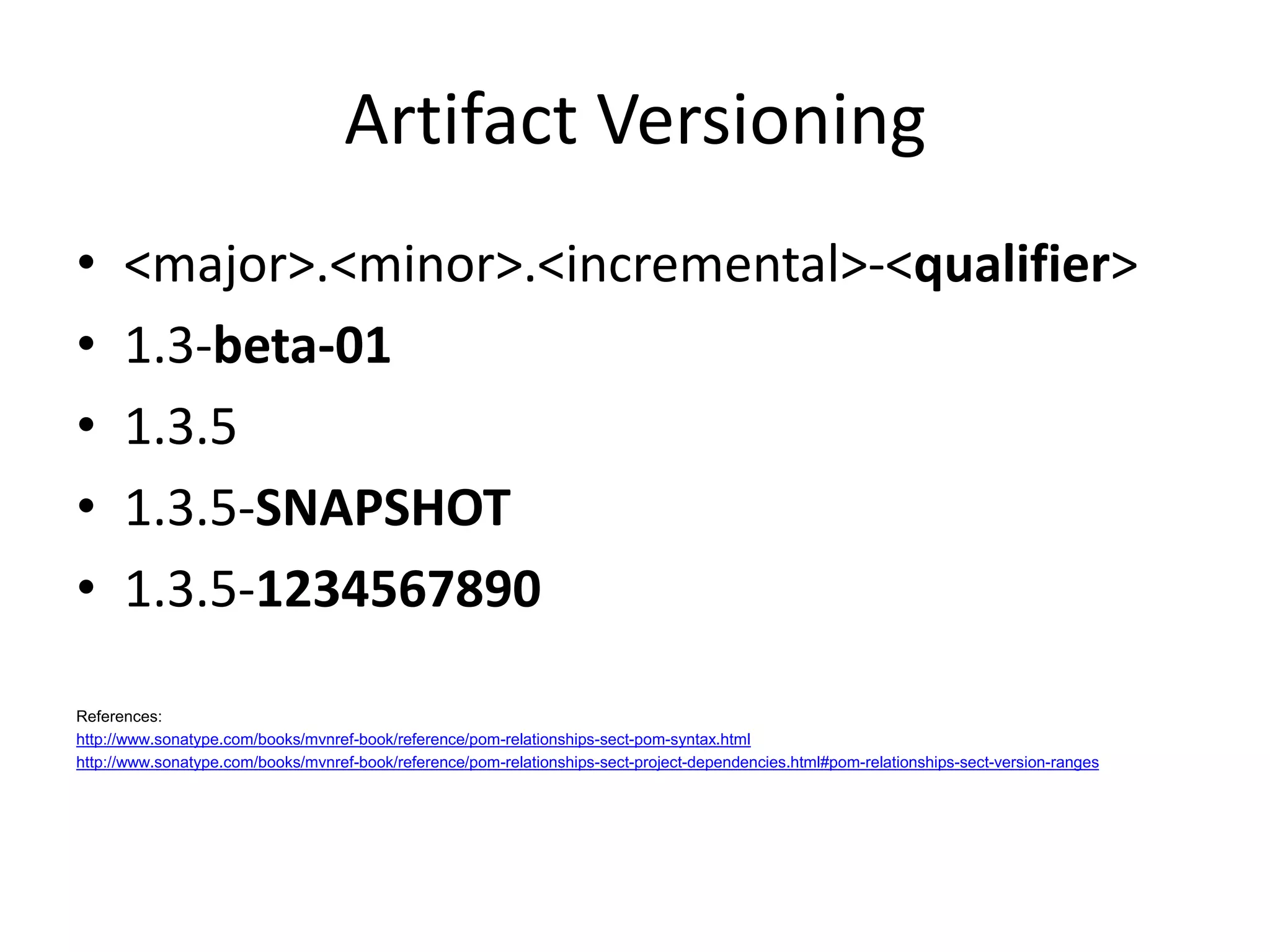 Artifact Versioning

• <major>.<minor>.<incremental>-<qualifier>
• 1.3-beta-01
• 1.3.5
• 1.3.5-SNAPSHOT
• 1.3.5-1234567890

References:
http://www.sonatype.com/books/mvnref-book/reference/pom-relationships-sect-pom-syntax.html
http://www.sonatype.com/books/mvnref-book/reference/pom-relationships-sect-project-dependencies.html#pom-relationships-sect-version-ranges